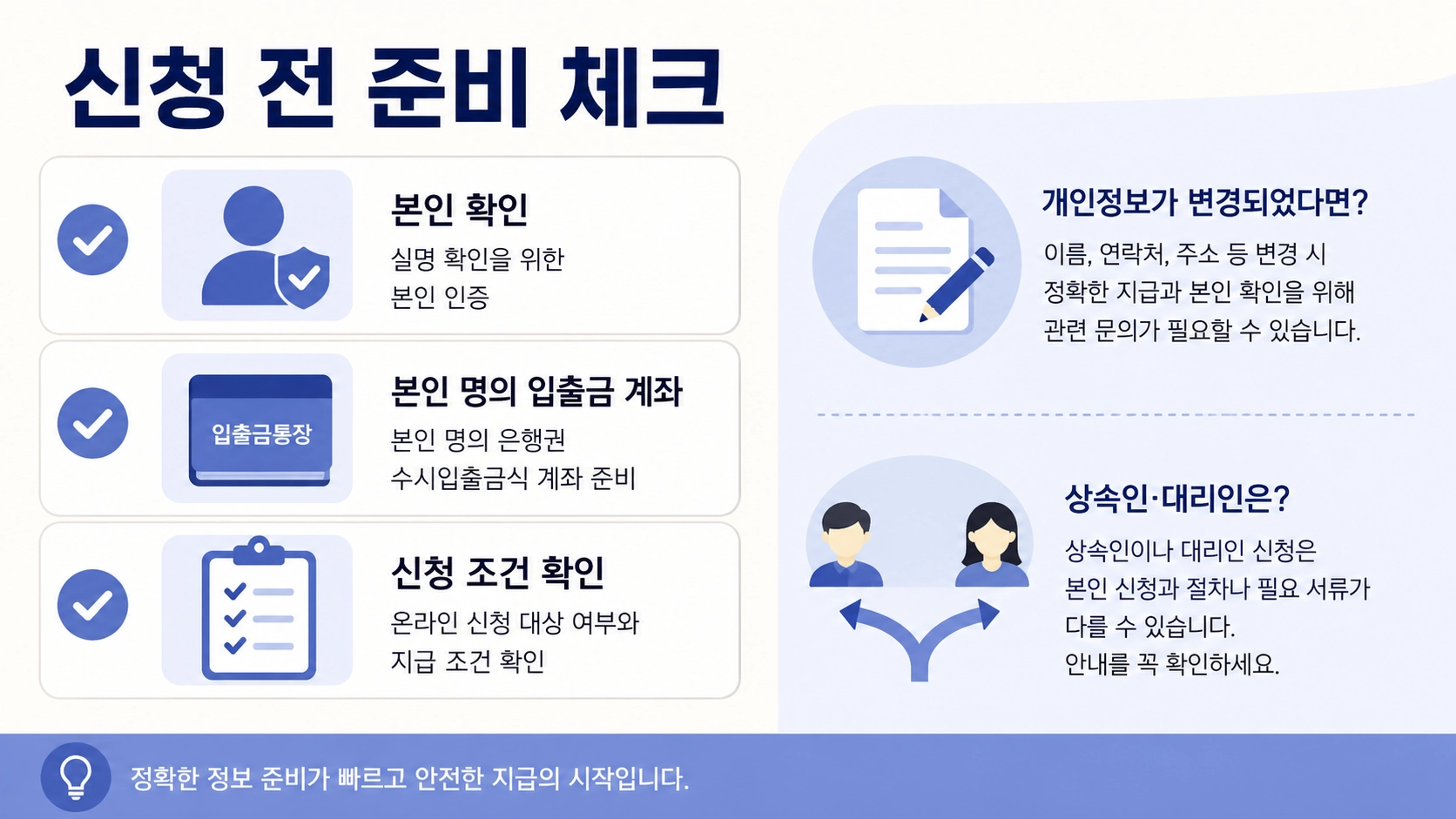 신청 전 준비 체크

본인 확인
실명 확인을 위한
본인 인증

입출금통장

본인 명의 입출금 계좌
본인 명의 은행권
수시입출금식 계좌 준비

신청 조건 확인
온라인 신청 대상 여부와
지급 조건 확인

개인정보가 변경되었다면?
이름, 연락처, 주소 등 변경 시
정확한 지급과 본인 확인을 위해
관련 문의가 필요할 수 있습니다.

상속인·대리인은?
상속인이나 대리인 신청은
본인 신청과 절차나 필요 서류가
다를 수 있습니다.
안내를 꼭 확인하세요.

정확한 정보 준비가 빠르고 안전한 지급의 시작입니다.